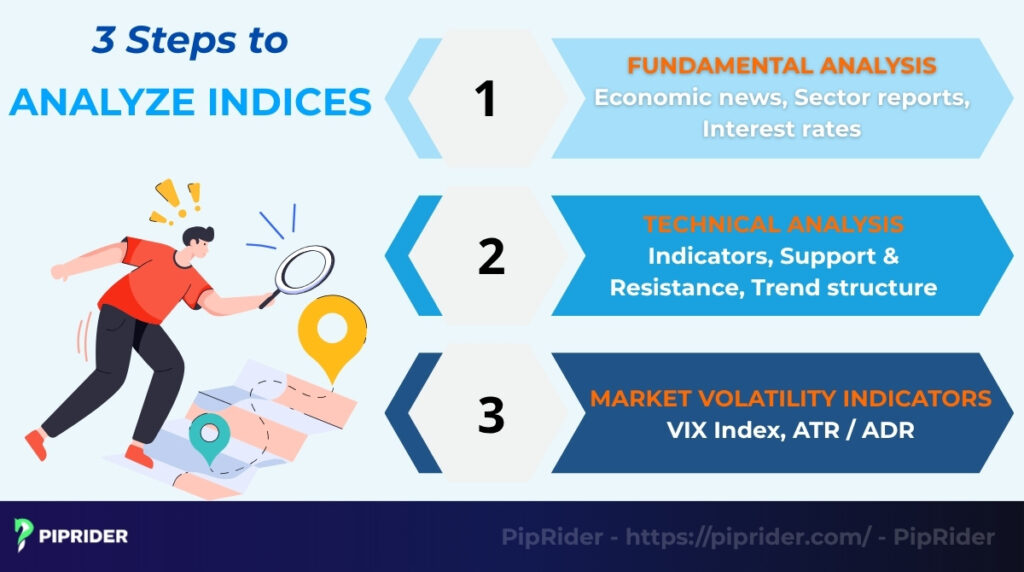 3 Steps to
ANALYZE INDICES

1
FUNDAMENTAL ANALYSIS
Economic news, Sector reports, Interest rates

2
TECHNICAL ANALYSIS
Indicators, Support & Resistance, Trend structure

3
MARKET VOLATILITY INDICATORS
VIX Index, ATR / ADR

PIPRIDER

PipRider - https://piprider.com/ - PipRider